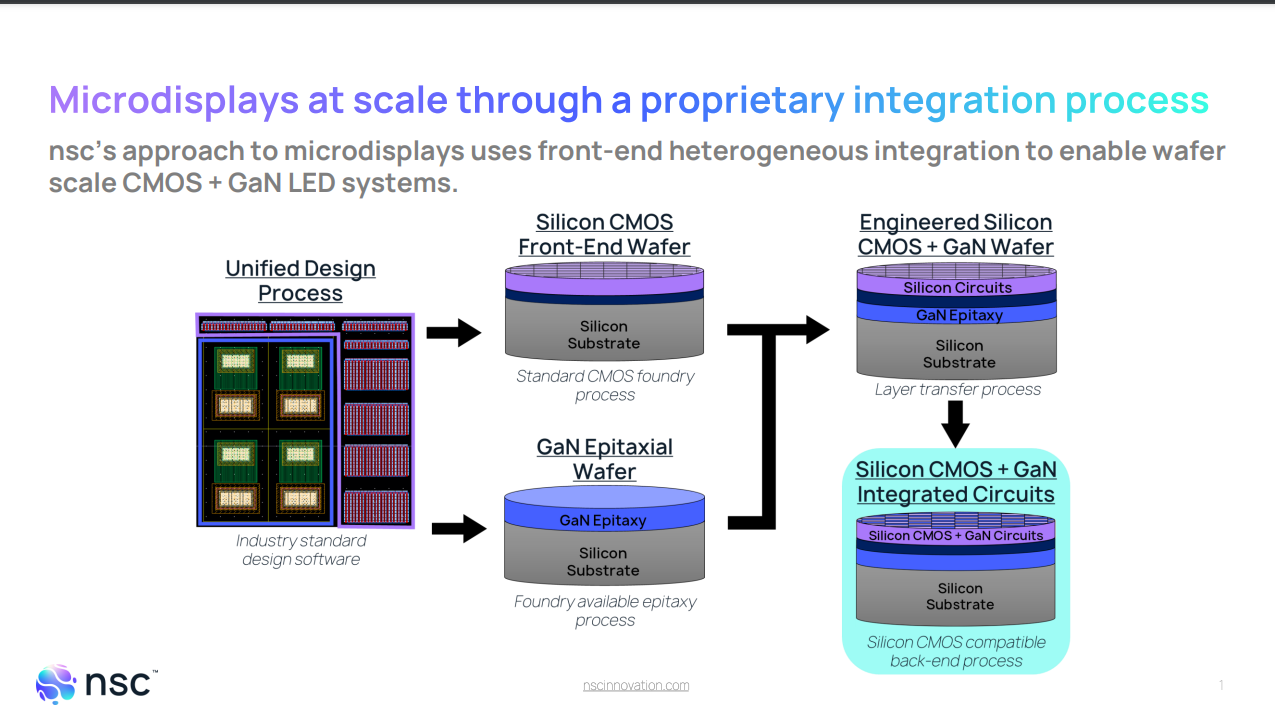 Microdisplays at scale through a proprietary integration process

nsc's approach to microdisplays uses front-end heterogeneous integration to enable wafer scale CMOS + GaN LED systems.

Unified Design Process

Industry standard design software

Silicon CMOS Front-End Wafer

Silicon Substrate

Standard CMOS foundry process

GaN Epitaxial Wafer

GaN Epitaxy

Silicon Substrate

Foundry available epitaxy process

Engineered Silicon CMOS + GaN Wafer

Silicon Circuits

GaN Epitaxy

Silicon Substrate

Layer transfer process

Silicon CMOS + GaN Integrated Circuits

Silicon CMOS + GaN Circuits

Silicon Substrate

Silicon CMOS compatible back-end process

nsc™

nscinnovation.com

1